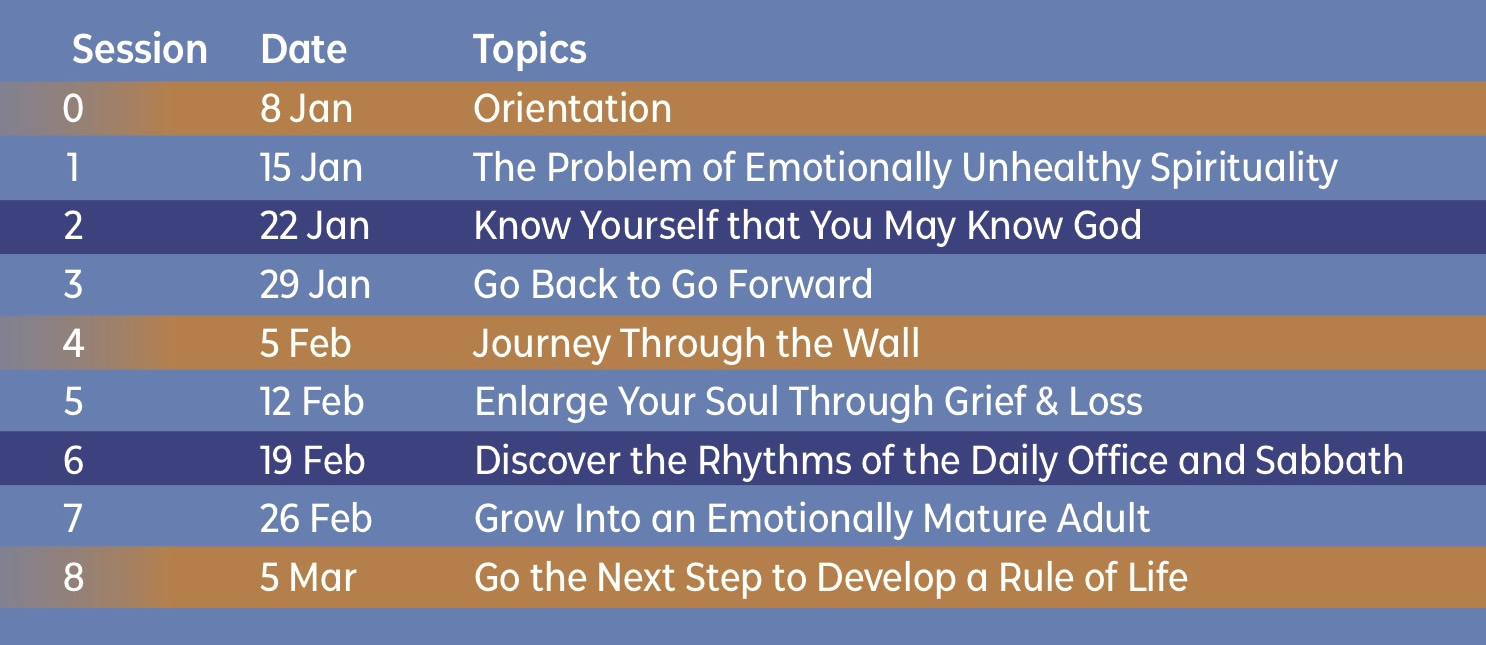 | Session | Date | Topics |
|---|---|---|
| 0 | 8 Jan | Orientation |
| 1 | 15 Jan | The Problem of Emotionally Unhealthy Spirituality |
| 2 | 22 Jan | Know Yourself that You May Know God |
| 3 | 29 Jan | Go Back to Go Forward |
| 4 | 5 Feb | Journey Through the Wall |
| 5 | 12 Feb | Enlarge Your Soul Through Grief & Loss |
| 6 | 19 Feb | Discover the Rhythms of the Daily Office and Sabbath |
| 7 | 26 Feb | Grow Into an Emotionally Mature Adult |
| 8 | 5 Mar | Go the Next Step to Develop a Rule of Life |